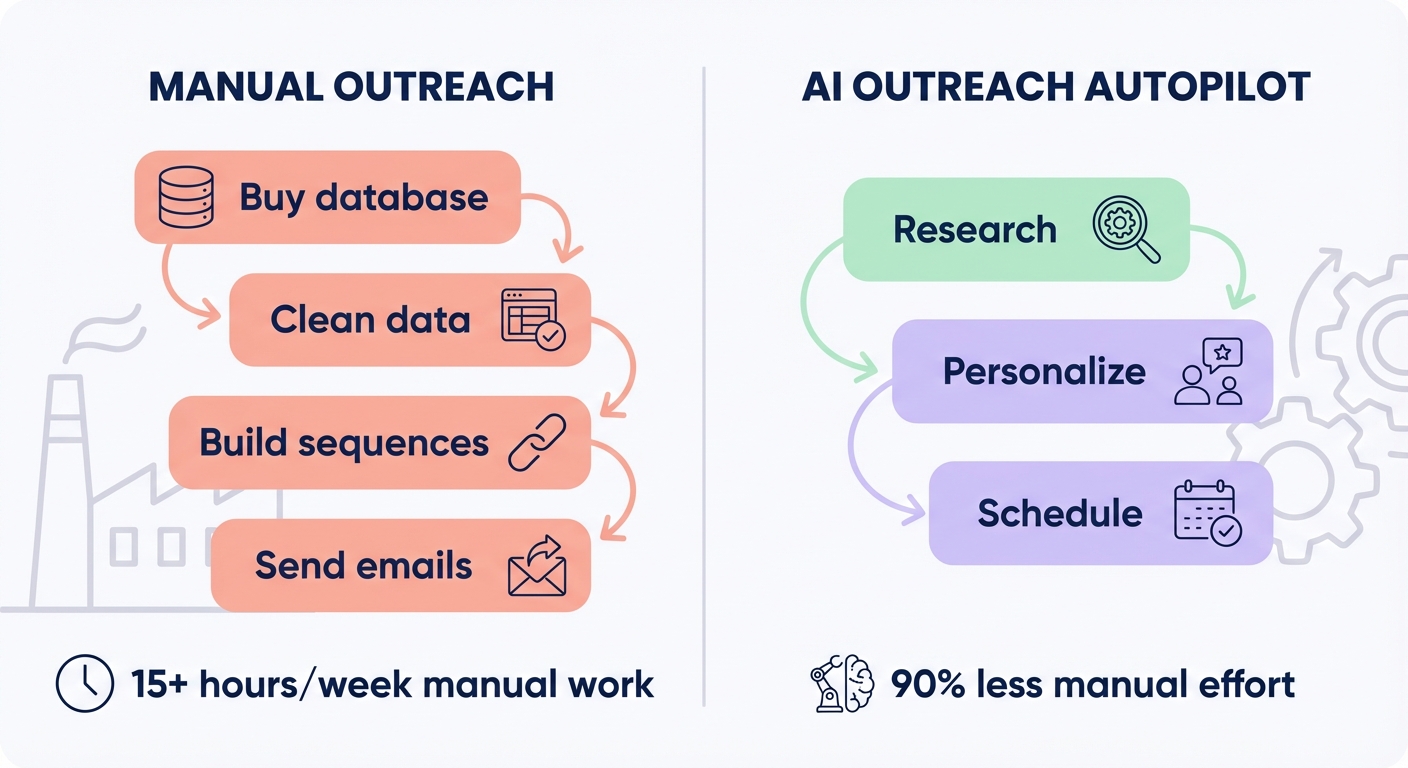 MANUAL OUTREACH

Buy database

Clean data

Build sequences

Send emails

15+ hours/week manual work

AI OUTREACH AUTOPILOT

Research

Personalize

Schedule

90% less manual effort